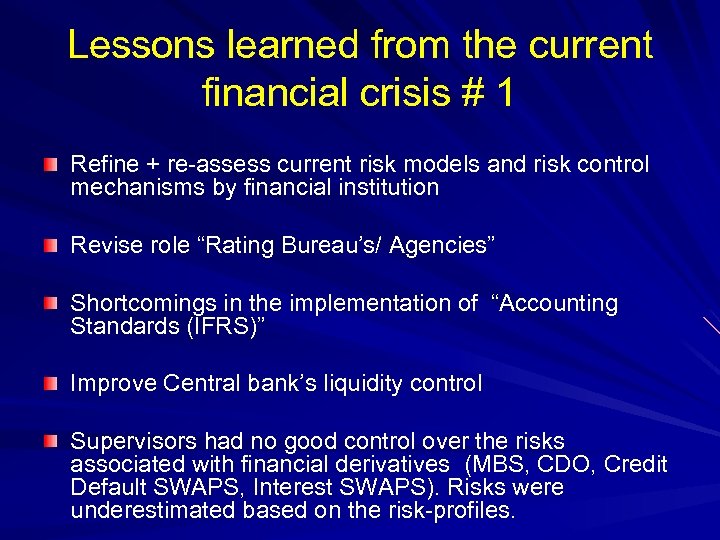 Lessons learned from the current financial crisis # 1

Refine + re-assess current risk models and risk control mechanisms by financial institution

Revise role “Rating Bureau’s/ Agencies”

Shortcomings in the implementation of “Accounting Standards (IFRS)”

Improve Central bank’s liquidity control

Supervisors had no good control over the risks associated with financial derivatives (MBS, CDO, Credit Default SWAPS, Interest SWAPS). Risks were underestimated based on the risk-profiles.